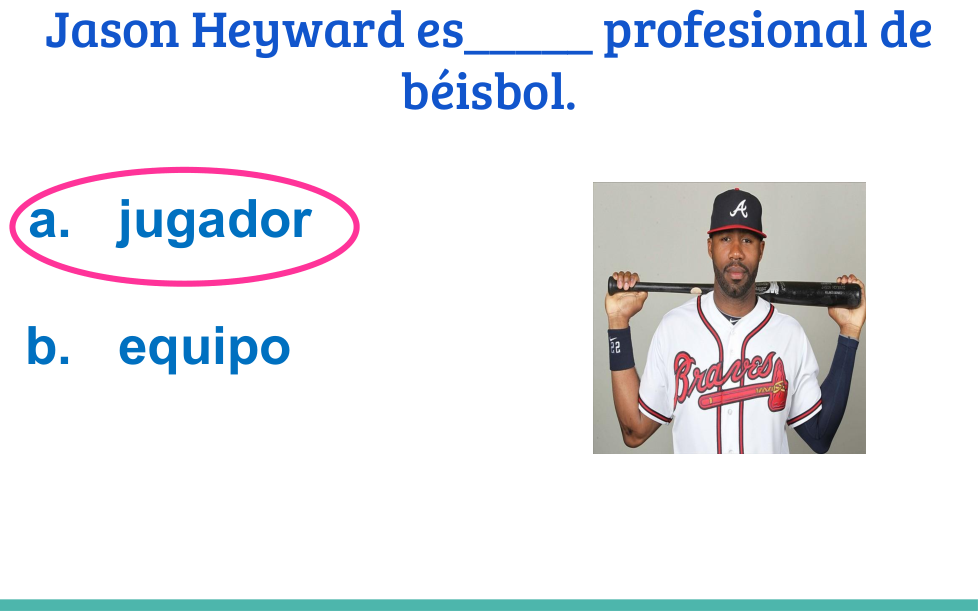 Jason Heyward es_____ profesional de béisbol.

a. jugador

b. equipo

A

22

Braves